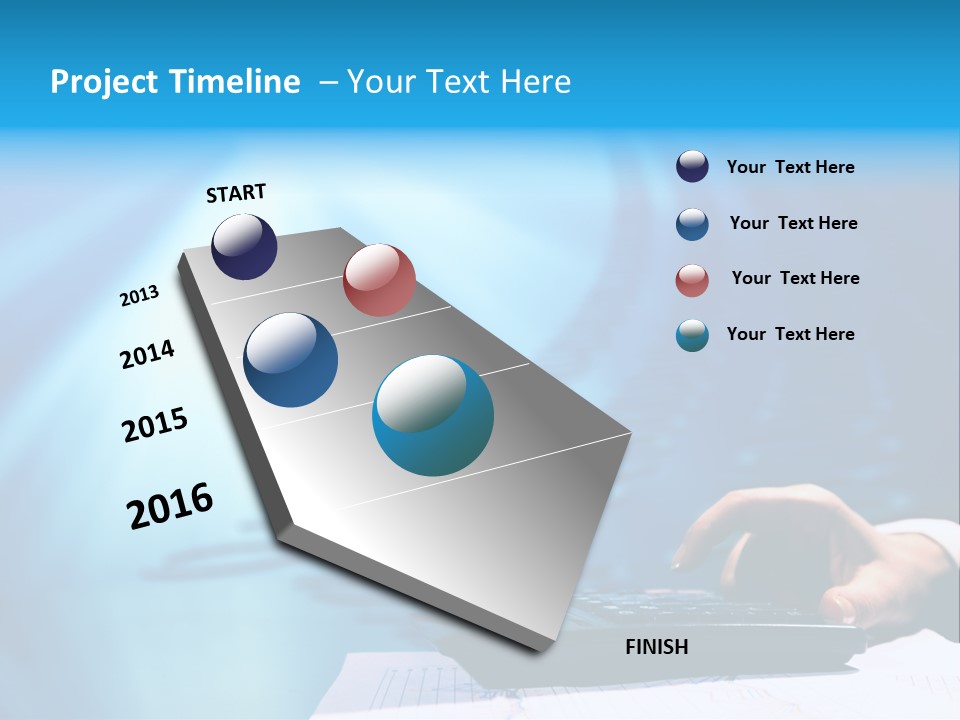 Project Timeline – Your Text Here

START

2013

2014

2015

2016

FINISH

Your Text Here

Your Text Here

Your Text Here

Your Text Here